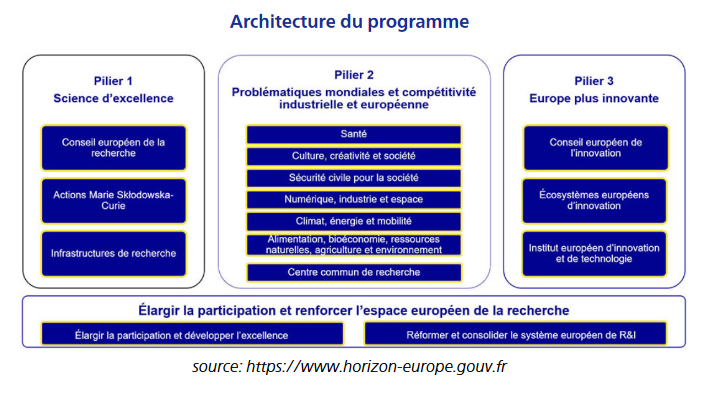 Architecture du programme

Pilier 1
Science d'excellence

Conseil européen de la recherche

Actions Marie Sklodowska-Curie

Infrastructures de recherche

Pilier 2
Problématiques mondiales et compétitivité industrielle et européenne

Santé

Culture, créativité et société

Sécurité civile pour la société

Numérique, industrie et espace

Climat, énergie et mobilité

Alimentation, bioéconomie, ressources naturelles, agriculture et environnement

Centre commun de recherche

Pilier 3
Europe plus innovante

Conseil européen de l'innovation

Écosystèmes européens d'innovation

Institut européen d'innovation et de technologie

Élargir la participation et renforcer l'espace européen de la recherche

Élargir la participation et développer l'excellence

Réformer et consolider le système européen de R&I

source: https://www.horizon-europe.gouv.fr